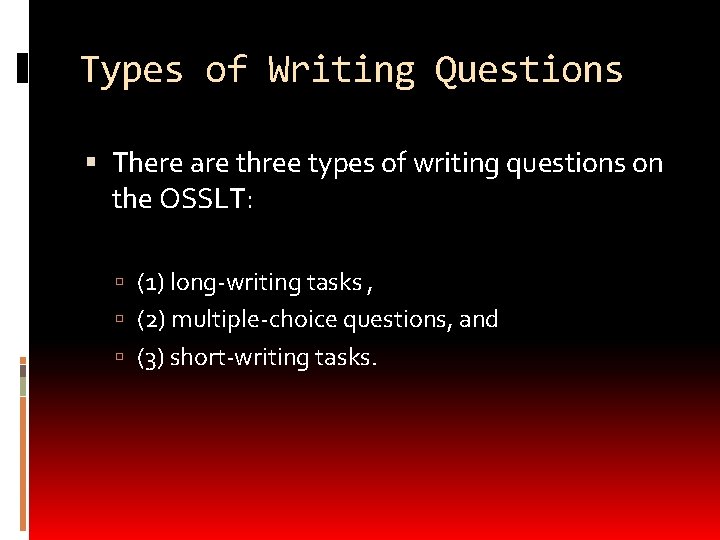 Types of Writing Questions

There are three types of writing questions on the OSSLT:

(1) long-writing tasks ,
(2) multiple-choice questions, and
(3) short-writing tasks.